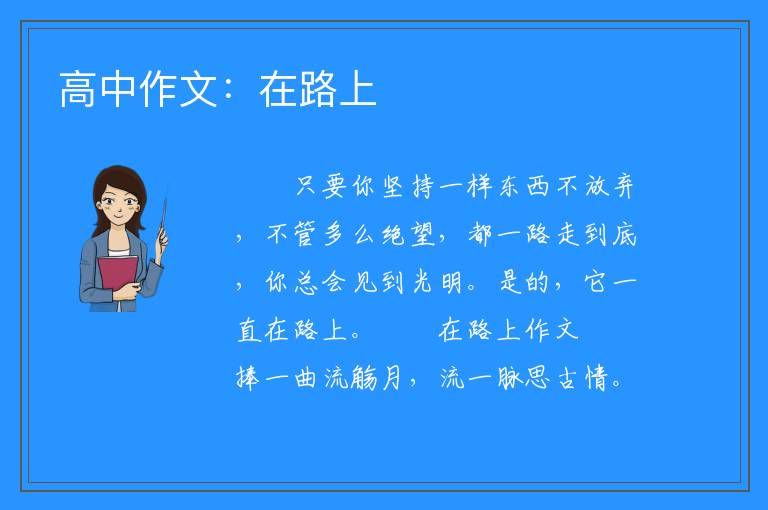 高中作文：在路上

只要你坚持一样东西不放弃，不管多么绝望，都一路走到底，你总会见到光明。是的，它一直在路上。　　在路上作文

捧一曲流觞月，流一脉思古情。